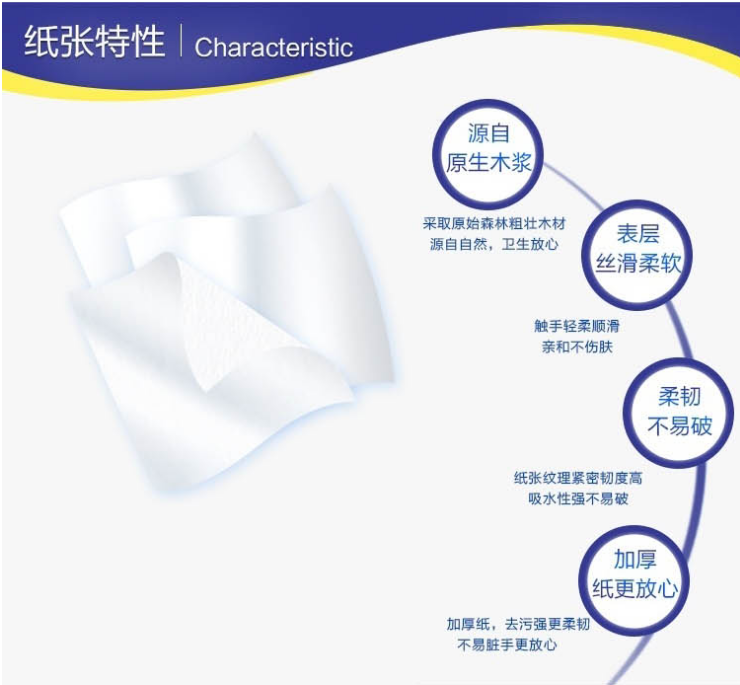 纸张特性 | Characteristic

源自
原生木浆

采取原始森林粗壮木材
源自自然，卫生放心

表层
丝滑柔软

触手轻柔顺滑
亲和不伤肤

柔韧
不易破

纸张纹理紧密韧度高
吸水性强不易破

加厚
纸更放心

加厚纸，去污强更柔韧
不易脏手更放心